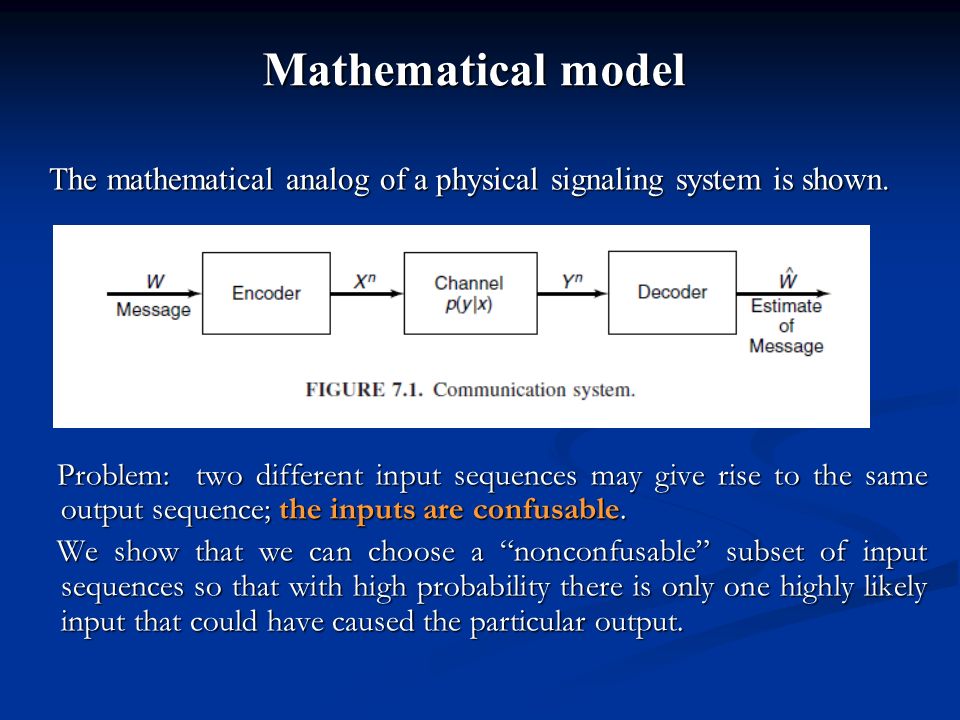 Mathematical model

The mathematical analog of a physical signaling system is shown.

$W$ Message

Encoder

$X^n$

Channel $p(y|x)$

$Y^n$

Decoder

$\hat{W}$ Estimate of Message

FIGURE 7.1. Communication system.

Problem: two different input sequences may give rise to the same output sequence; the inputs are confusable.

We show that we can choose a “nonconfusable” subset of input sequences so that with high probability there is only one highly likely input that could have caused the particular output.